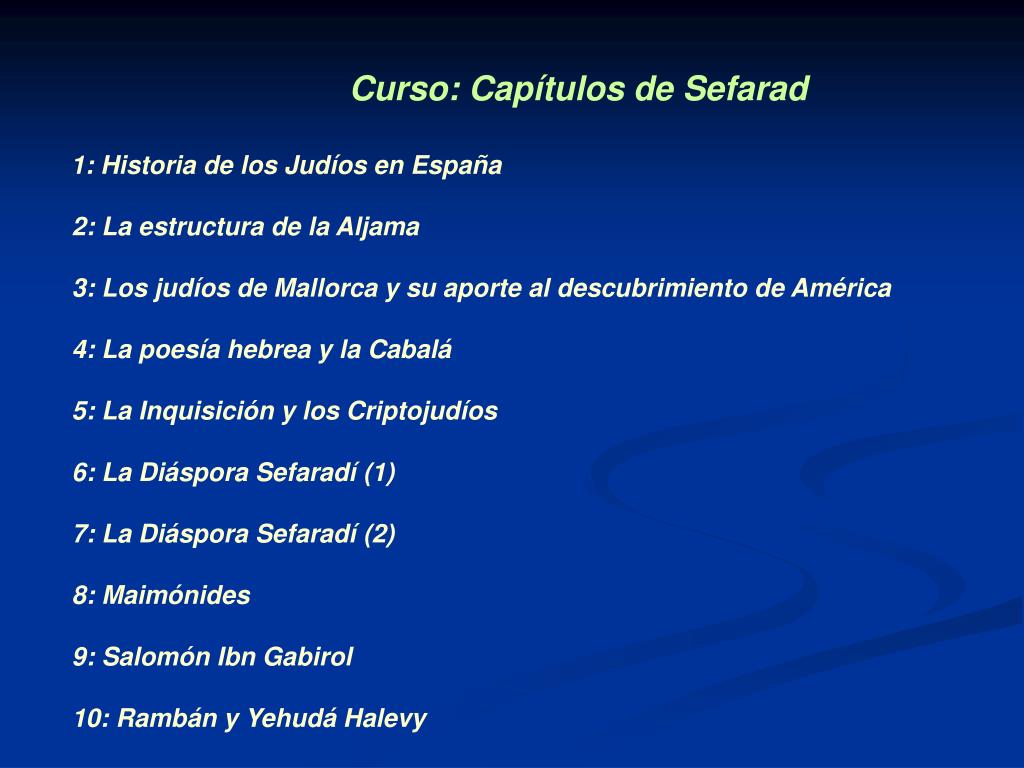 Curso: Capítulos de Sefarad

1: Historia de los Judíos en España

2: La estructura de la Aljama

3: Los judíos de Mallorca y su aporte al descubrimiento de América

4: La poesía hebrea y la Cabalá

5: La Inquisición y los Criptojudíos

6: La Diáspora Sefaradí (1)

7: La Diáspora Sefaradí (2)

8: Maimónides

9: Salomón Ibn Gabirol

10: Rambán y Yehudá Halevy